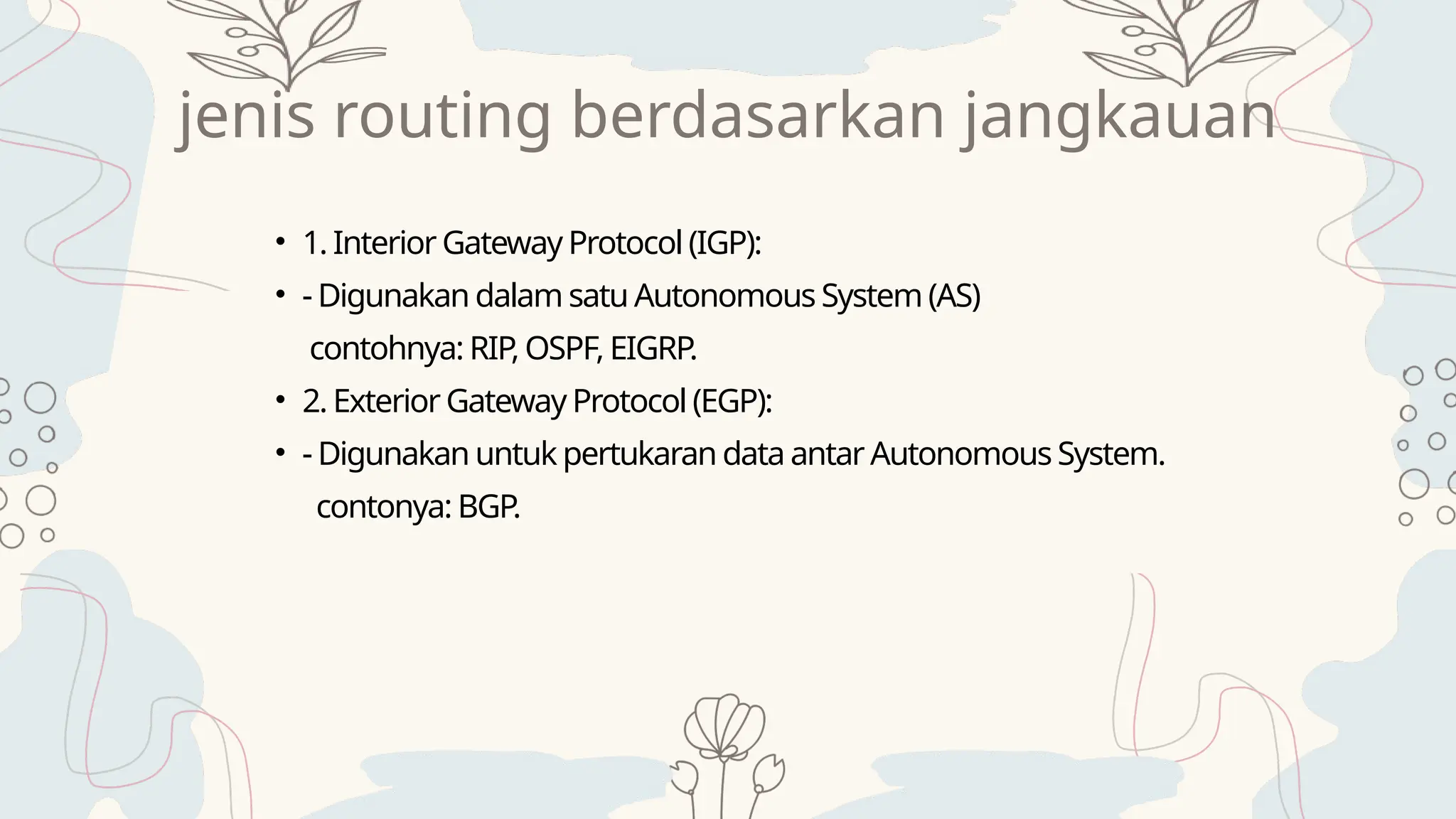 jenis routing berdasarkan jangkauan

• 1. Interior Gateway Protocol (IGP):

• - Digunakan dalam satu Autonomous System (AS)
contohnya: RIP, OSPF, EIGRP.

• 2. Exterior Gateway Protocol (EGP):

• - Digunakan untuk pertukaran data antar Autonomous System.
contonya: BGP.